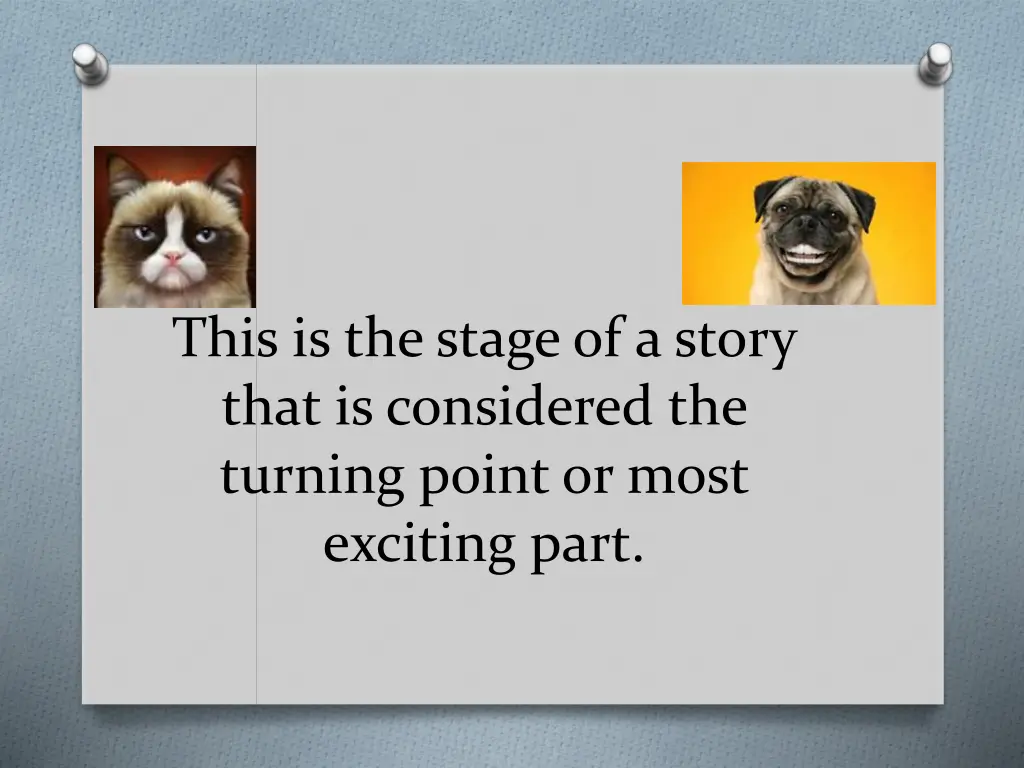 This is the stage of a story that is considered the turning point or most exciting part.